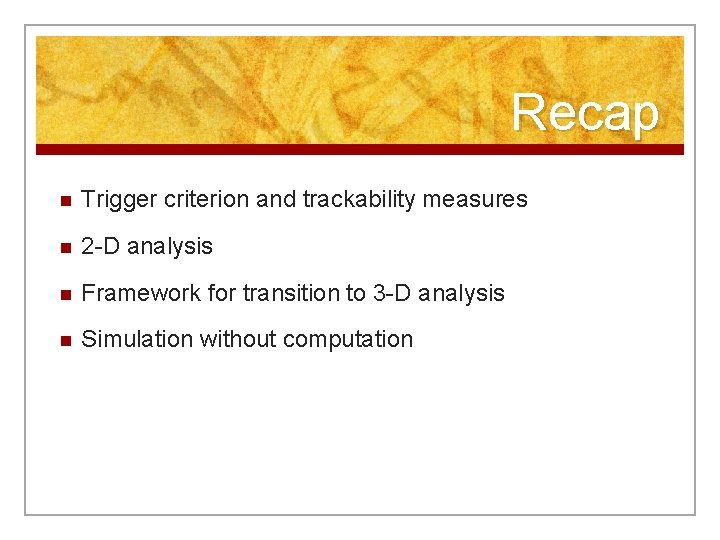 Recap

- Trigger criterion and trackability measures
- 2-D analysis
- Framework for transition to 3-D analysis
- Simulation without computation